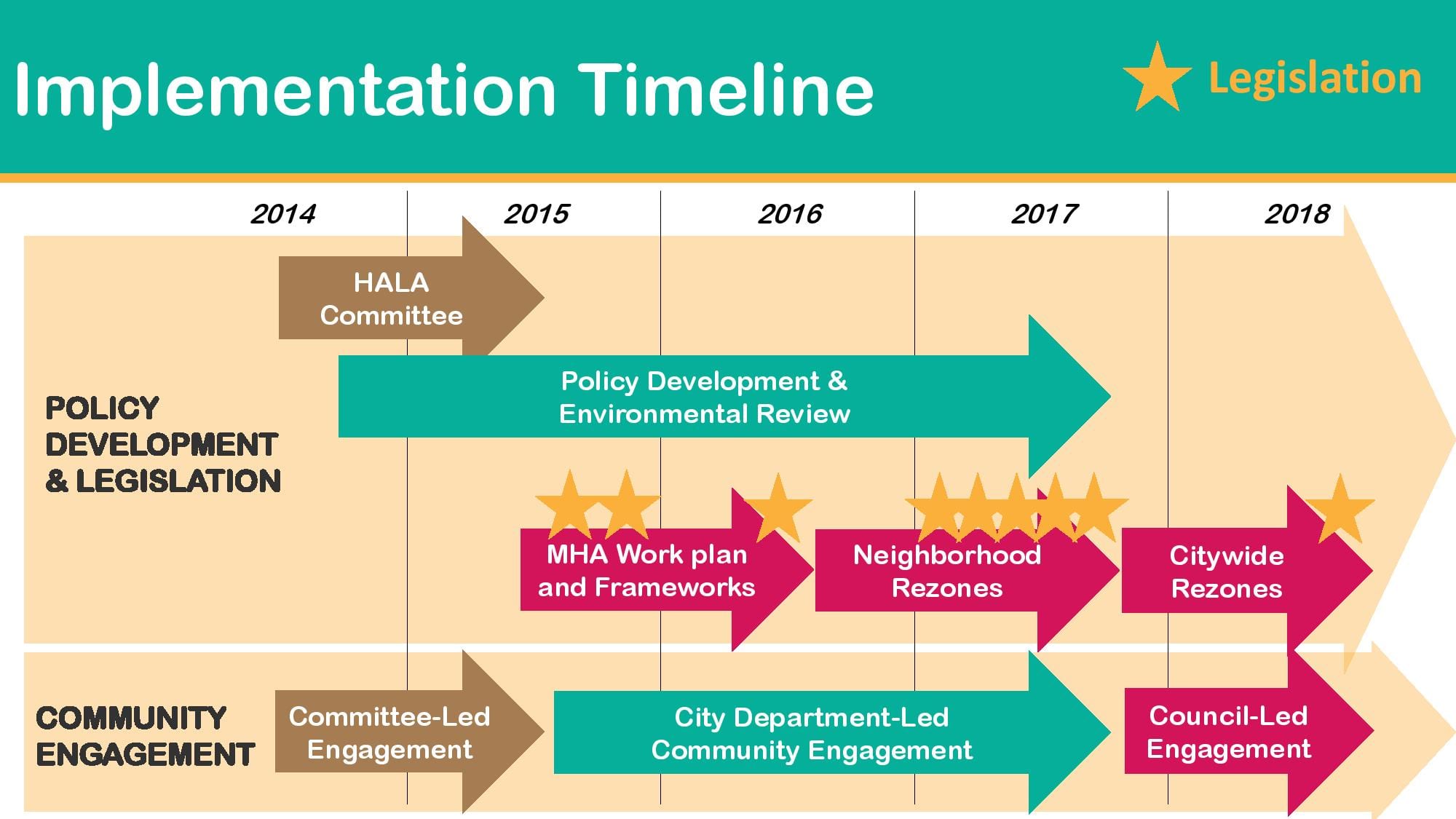 Implementation Timeline

Legislation

2014

2015

2016

2017

2018

POLICY DEVELOPMENT & LEGISLATION

HALA Committee

Policy Development & Environmental Review

MHA Work plan and Frameworks

Neighborhood Rezones

Citywide Rezones

COMMUNITY ENGAGEMENT

Committee-Led Engagement

City Department-Led Community Engagement

Council-Led Engagement